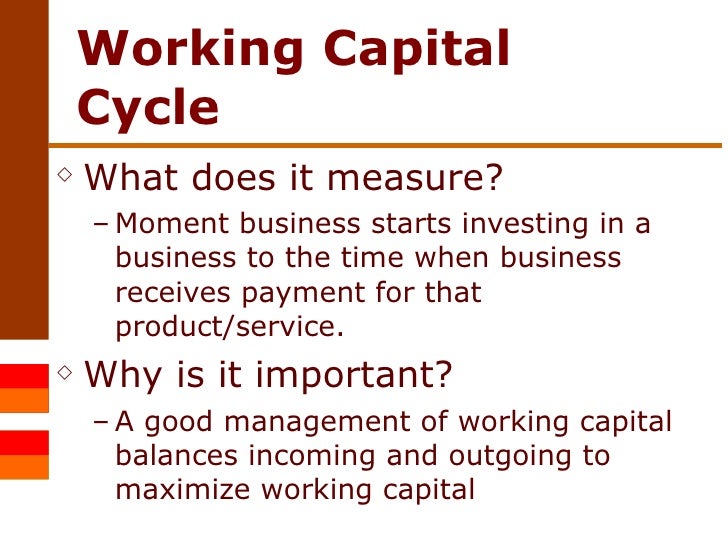 Working Capital Cycle

◇ What does it measure?

– Moment business starts investing in a business to the time when business receives payment for that product/service.

◇ Why is it important?

– A good management of working capital balances incoming and outgoing to maximize working capital